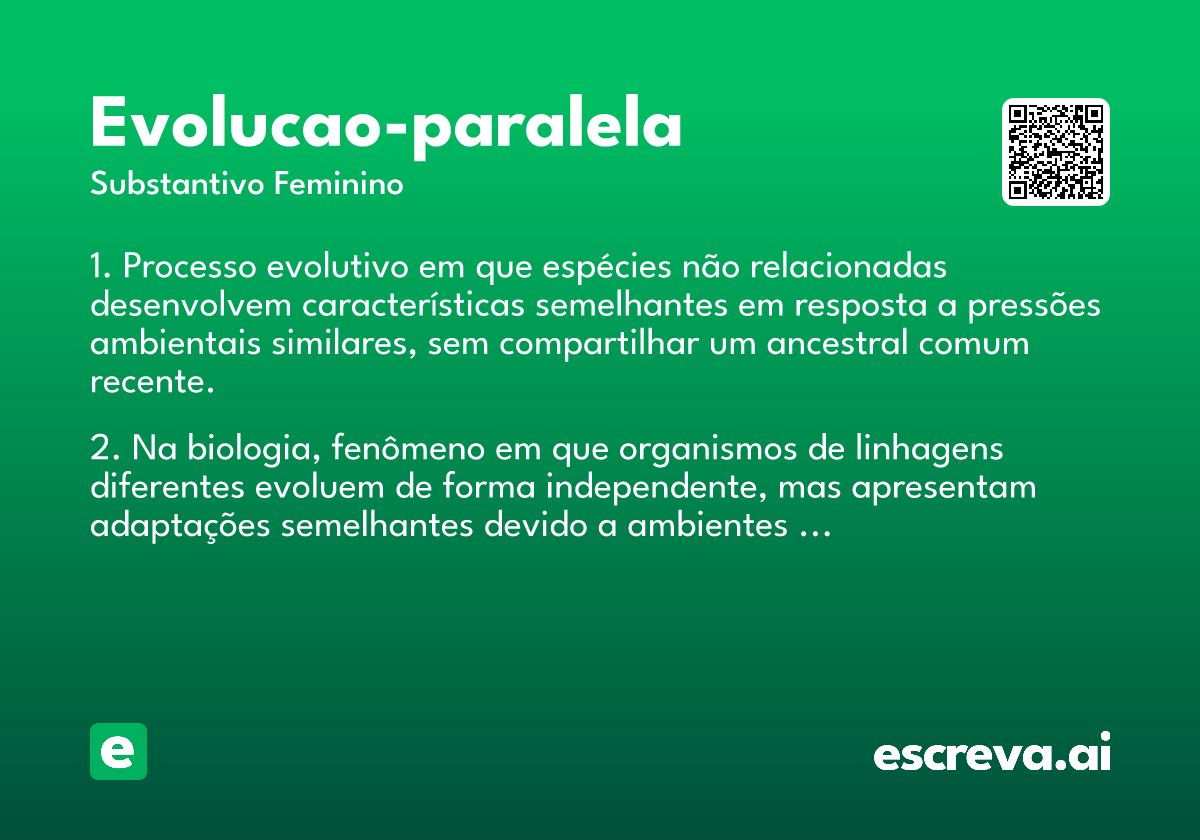 Evolucao-paralela
Substantivo Feminino

1. Processo evolutivo em que espécies não relacionadas desenvolvem características semelhantes em resposta a pressões ambientais similares, sem compartilhar um ancestral comum recente.

2. Na biologia, fenômeno em que organismos de linhagens diferentes evoluem de forma independente, mas apresentam adaptações semelhantes devido a ambientes ...

e

escreva.ai